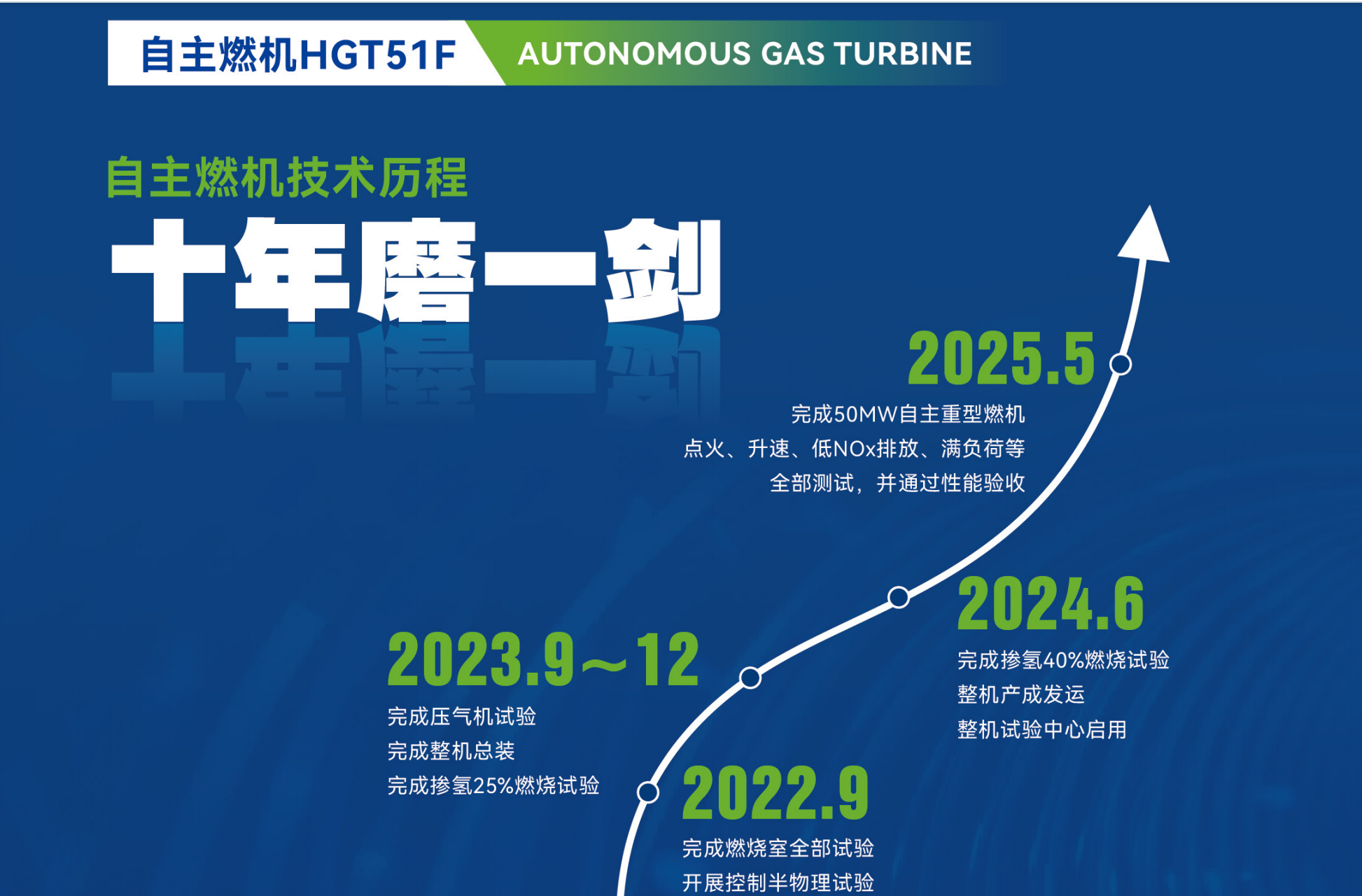 自主燃机HGT51F AUTONOMOUS GAS TURBINE

自主燃机技术历程

十年磨一剑

2025.5

完成50MW自主重型燃机
点火、升速、低NOx排放、满负荷等
全部测试，并通过性能验收

2024.6

完成掺氢40%燃烧试验
整机产成发运
整机试验中心启用

2023.9～12

完成压气机试验
完成整机总装
完成掺氢25%燃烧试验

2022.9

完成燃烧室全部试验
开展控制半物理试验